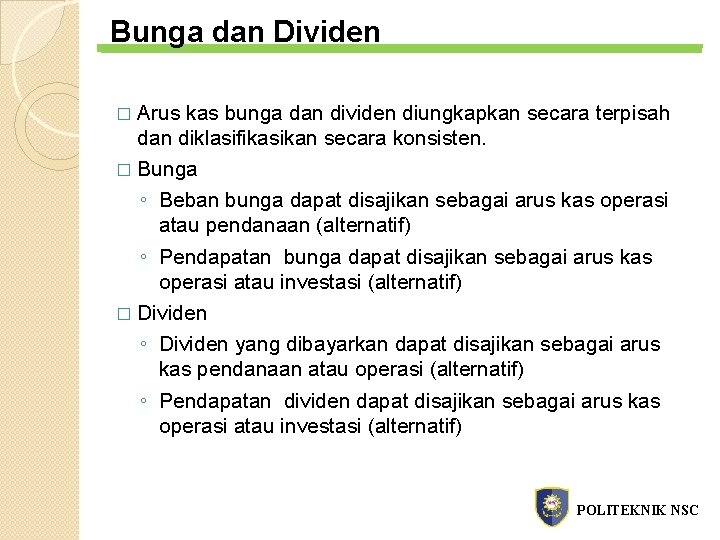 Bunga dan Dividen

□ Arus kas bunga dan dividen diungkapkan secara terpisah dan diklasifikasikan secara konsisten.

□ Bunga

◦ Beban bunga dapat disajikan sebagai arus kas operasi atau pendanaan (alternatif)

◦ Pendapatan  bunga dapat disajikan sebagai arus kas operasi atau investasi (alternatif)

□ Dividen

◦ Dividen yang dibayarkan dapat disajikan sebagai arus kas pendanaan atau operasi (alternatif)

◦ Pendapatan  dividen dapat disajikan sebagai arus kas operasi atau investasi (alternatif)

POLITEKNIK NSC